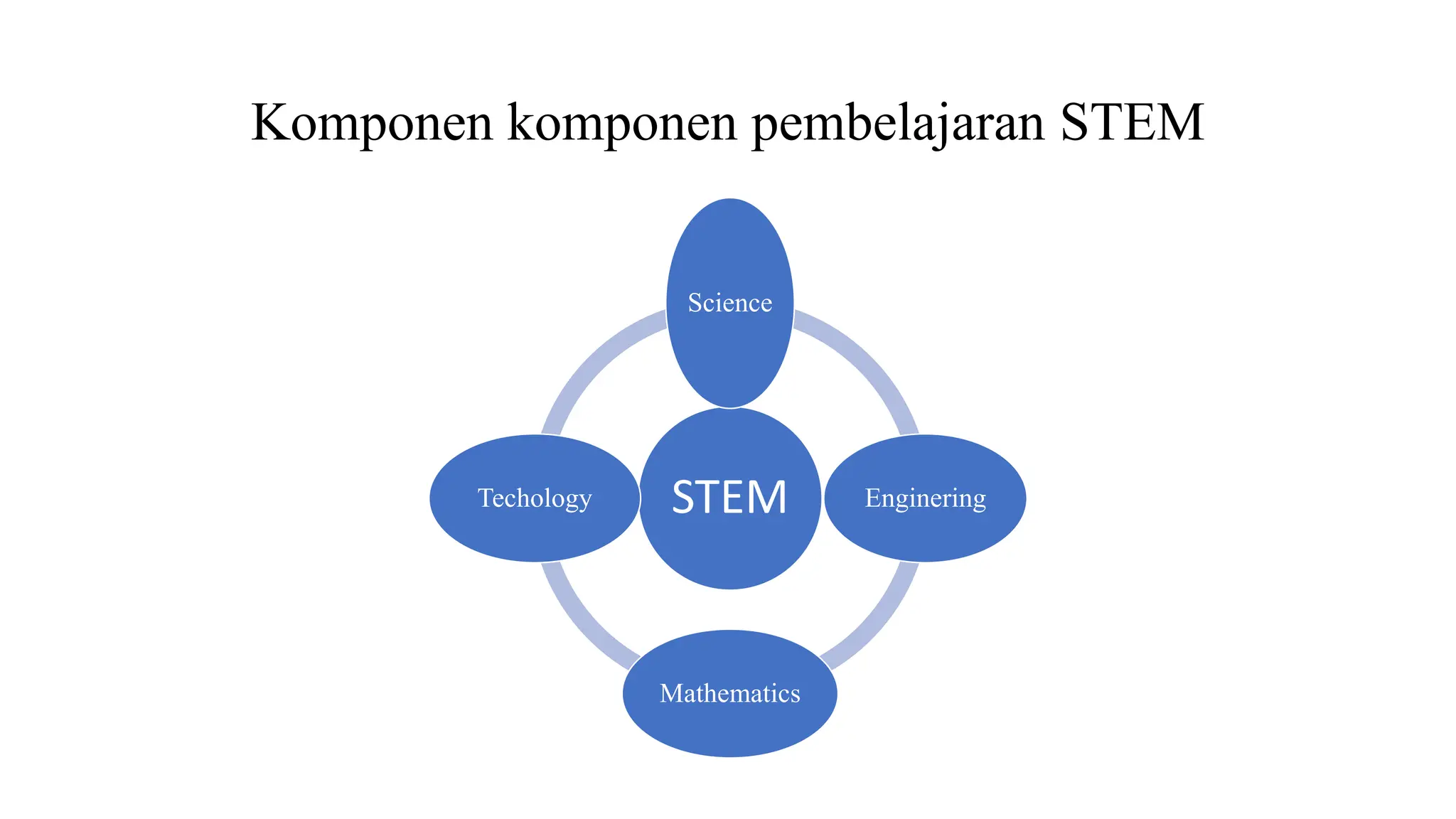 Komponen komponen pembelajaran STEM

Science

Techology

STEM

Enginering

Mathematics